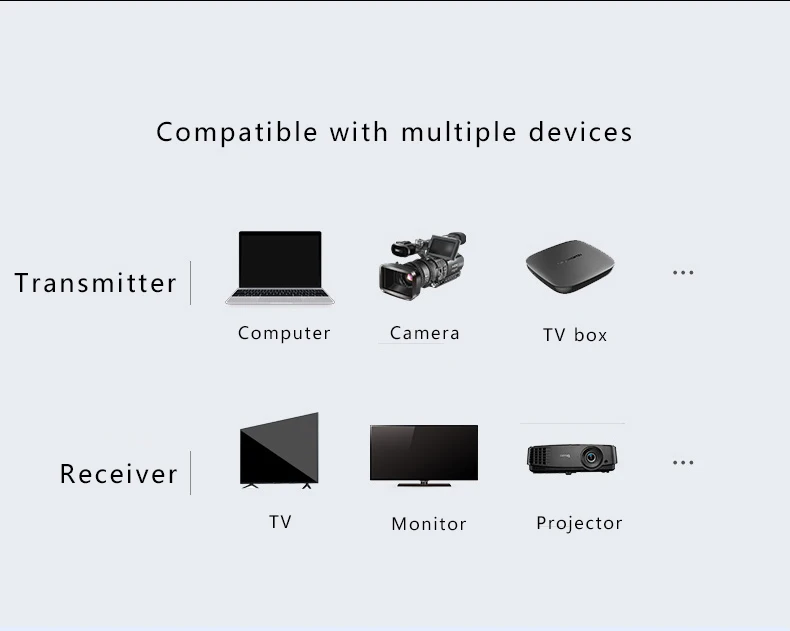 Compatible with multiple devices

Transmitter

Computer

Camera

TV box

...

Receiver

TV

Monitor

Projector

...